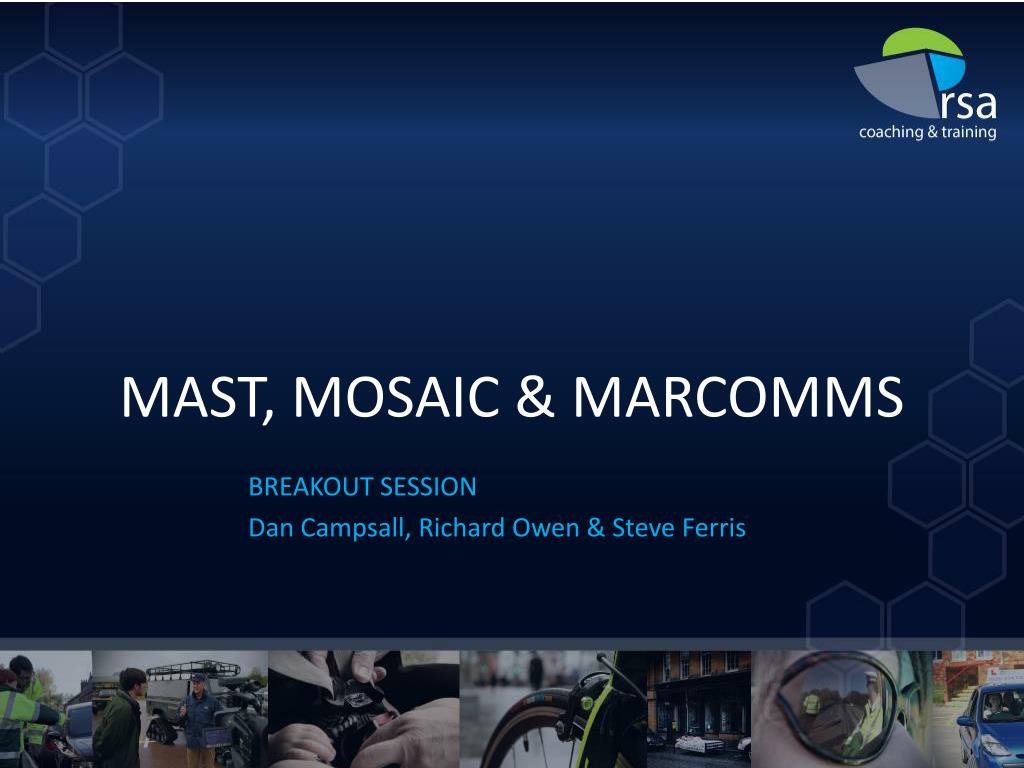 rsa
coaching & training

MAST, MOSAIC & MARCOMMS

BREAKOUT SESSION
Dan Campsall, Richard Owen & Steve Ferris